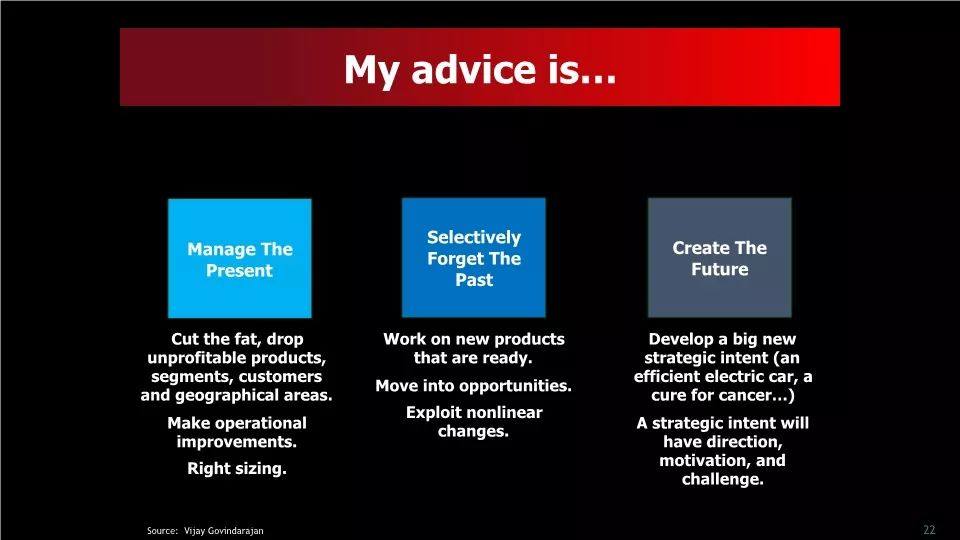 My advice is…

Manage The Present

Cut the fat, drop unprofitable products, segments, customers and geographical areas.

Make operational improvements.

Right sizing.

Selectively Forget The Past

Work on new products that are ready.

Move into opportunities.

Exploit nonlinear changes.

Create The Future

Develop a big new strategic intent (an efficient electric car, a cure for cancer…)

A strategic intent will have direction, motivation, and challenge.

Source: Vijay Govindarajan

22